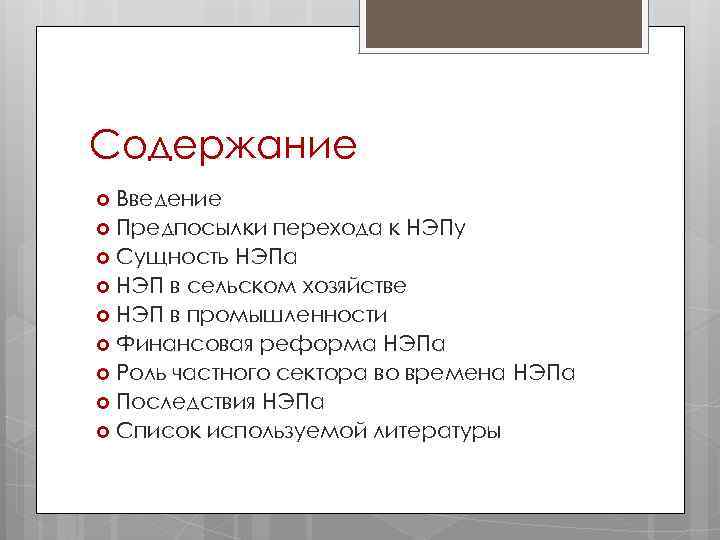 Содержание

Введение
Предпосылки перехода к НЭПу
Сущность НЭПа
НЭП в сельском хозяйстве
НЭП в промышленности
Финансовая реформа НЭПа
Роль частного сектора во времена НЭПа
Последствия НЭПа
Список используемой литературы